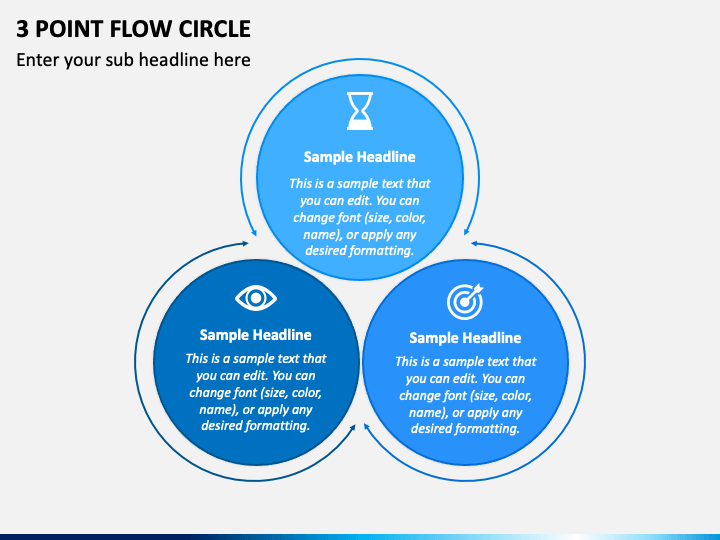 3 POINT FLOW CIRCLE

Enter your sub headline here

Sample Headline

This is a sample text that you can edit. You can change font (size, color, name), or apply any desired formatting.

Sample Headline

This is a sample text that you can edit. You can change font (size, color, name), or apply any desired formatting.

Sample Headline

This is a sample text that you can edit. You can change font (size, color, name), or apply any desired formatting.